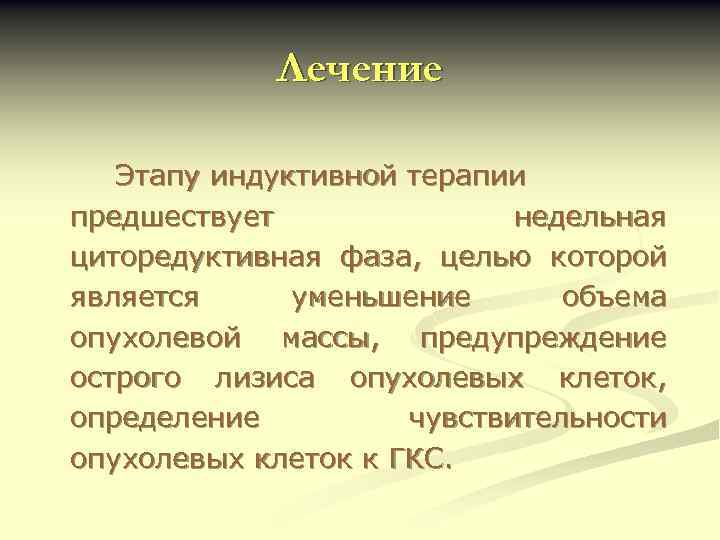 Лечение

Этапу индуктивной терапии предшествует недельная циторедуктивная фаза, целью которой является уменьшение объема опухолевой массы, предупреждение острого лизиса опухолевых клеток, определение чувствительности опухолевых клеток к ГКС.